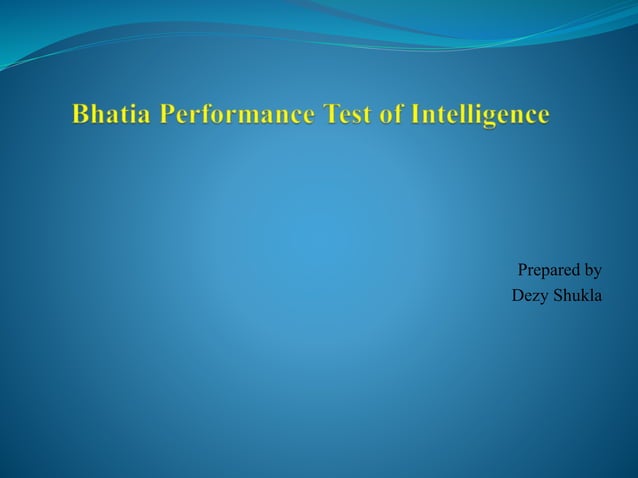 Bhatia Performance Test of Intelligence

Prepared by
Dezy Shukla